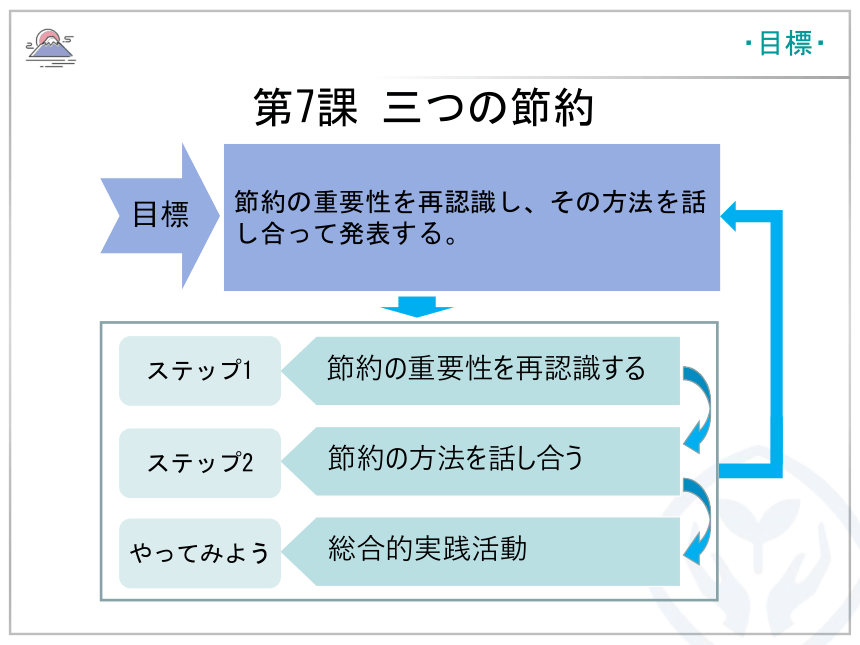 ・目標・

第7課 三つの節約

目標

節約の重要性を再認識し、その方法を話し合って発表する。

ステップ1

節約の重要性を再認識する

ステップ2

節約の方法を話し合う

やってみよう

総合的実践活動